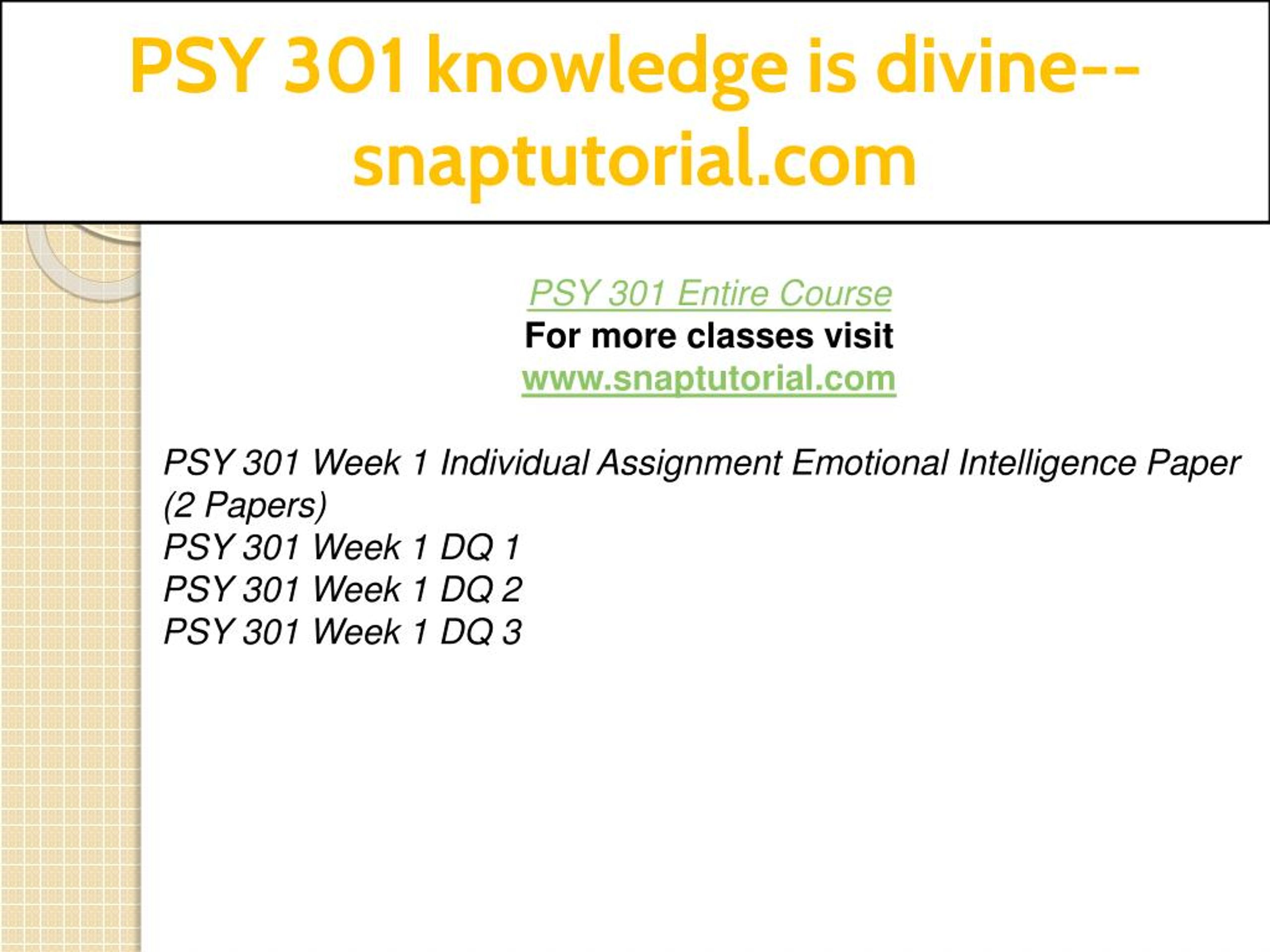 PSY 301 knowledge is divine--snaptutorial.com

PSY 301 Entire Course
For more classes visit
www.snaptutorial.com

PSY 301 Week 1 Individual Assignment Emotional Intelligence Paper (2 Papers)
PSY 301 Week 1 DQ 1
PSY 301 Week 1 DQ 2
PSY 301 Week 1 DQ 3